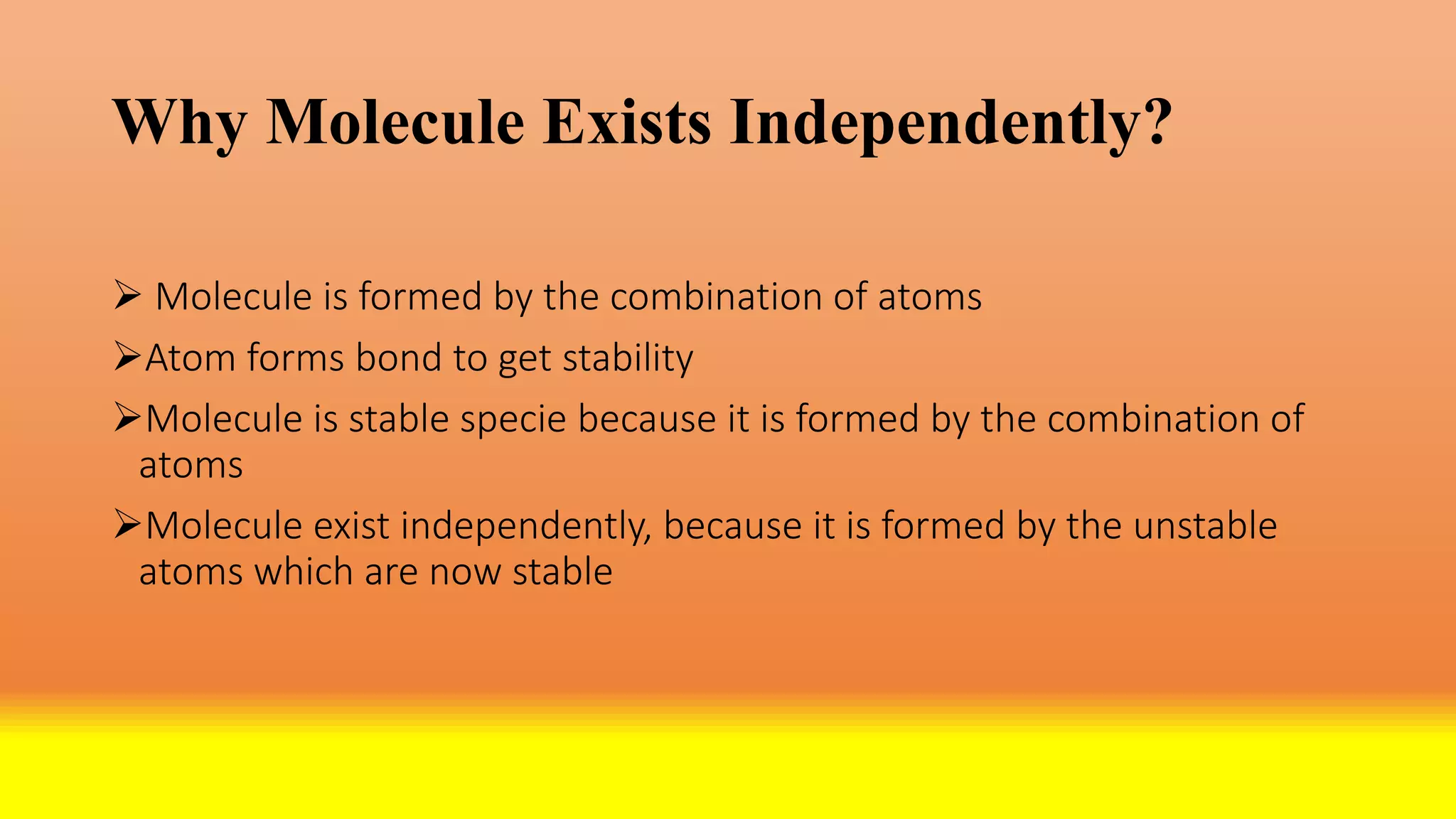 Why Molecule Exists Independently?

➢ Molecule is formed by the combination of atoms

➢Atom forms bond to get stability

➢Molecule is stable specie because it is formed by the combination of atoms

➢Molecule exist independently, because it is formed by the unstable atoms which are now stable